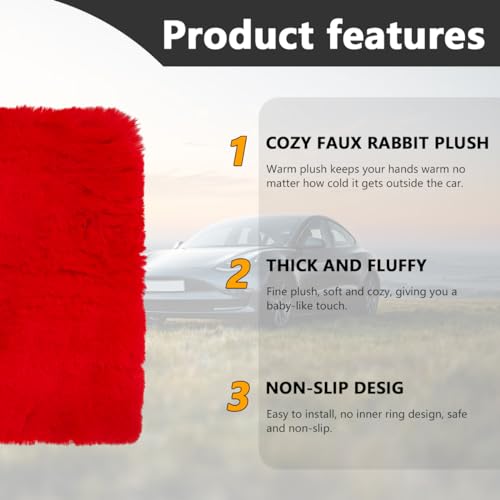 Product features

1 COZY FAUX RABBIT PLUSH

Warm plush keeps your hands warm no matter how cold it gets outside the car.

2 THICK AND FLUFFY

Fine plush, soft and cozy, giving you a baby-like touch.

3 NON-SLIP DESIG

Easy to install, no inner ring design, safe and non-slip.